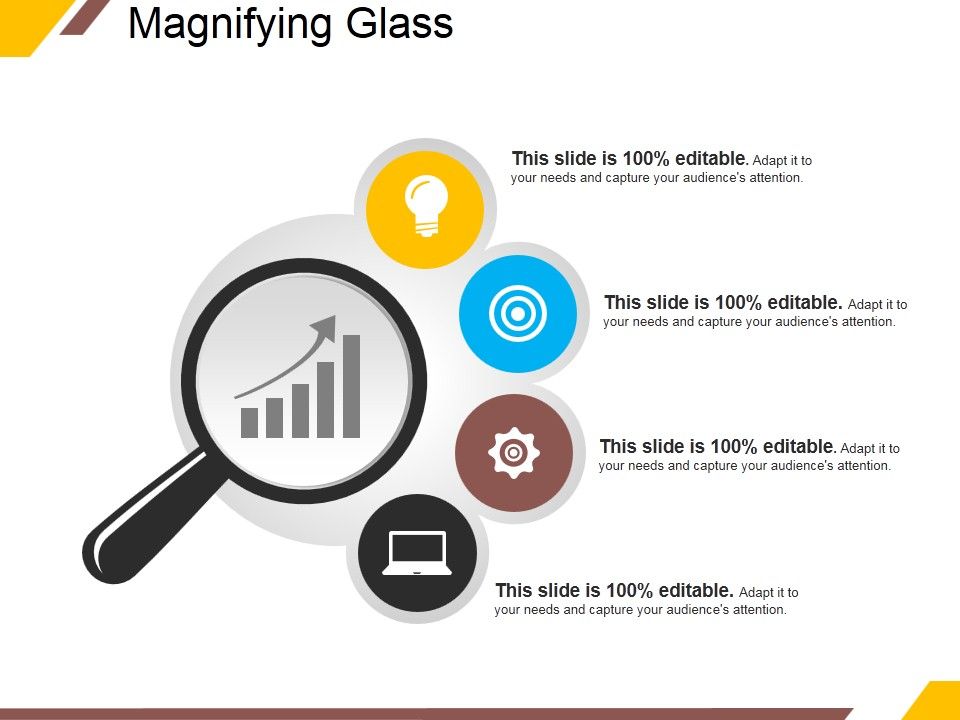 Magnifying Glass

This slide is 100% editable. Adapt it to your needs and capture your audience's attention.

This slide is 100% editable. Adapt it to your needs and capture your audience's attention.

This slide is 100% editable. Adapt it to your needs and capture your audience's attention.

This slide is 100% editable. Adapt it to your needs and capture your audience's attention.